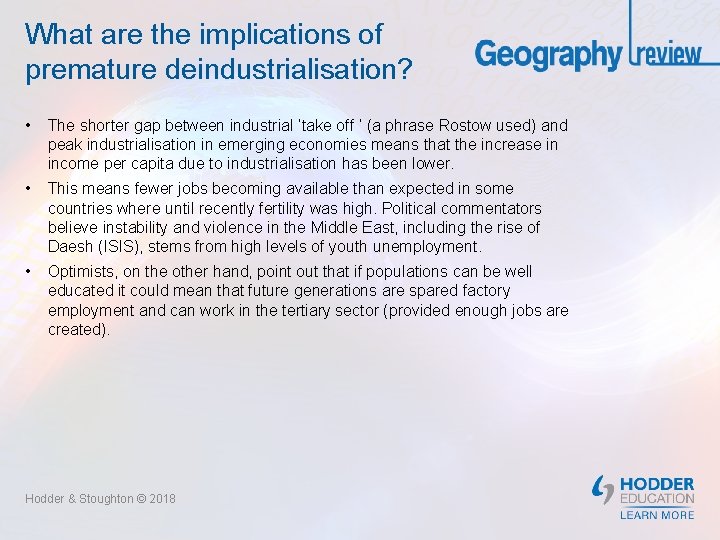 What are the implications of premature deindustrialisation?

Geography review

• The shorter gap between industrial 'take off ' (a phrase Rostow used) and peak industrialisation in emerging economies means that the increase in income per capita due to industrialisation has been lower.

• This means fewer jobs becoming available than expected in some countries where until recently fertility was high. Political commentators believe instability and violence in the Middle East, including the rise of Daesh (ISIS), stems from high levels of youth unemployment.

• Optimists, on the other hand, point out that if populations can be well educated it could mean that future generations are spared factory employment and can work in the tertiary sector (provided enough jobs are created).

Hodder & Stoughton © 2018

HODDER EDUCATION
LEARN MORE